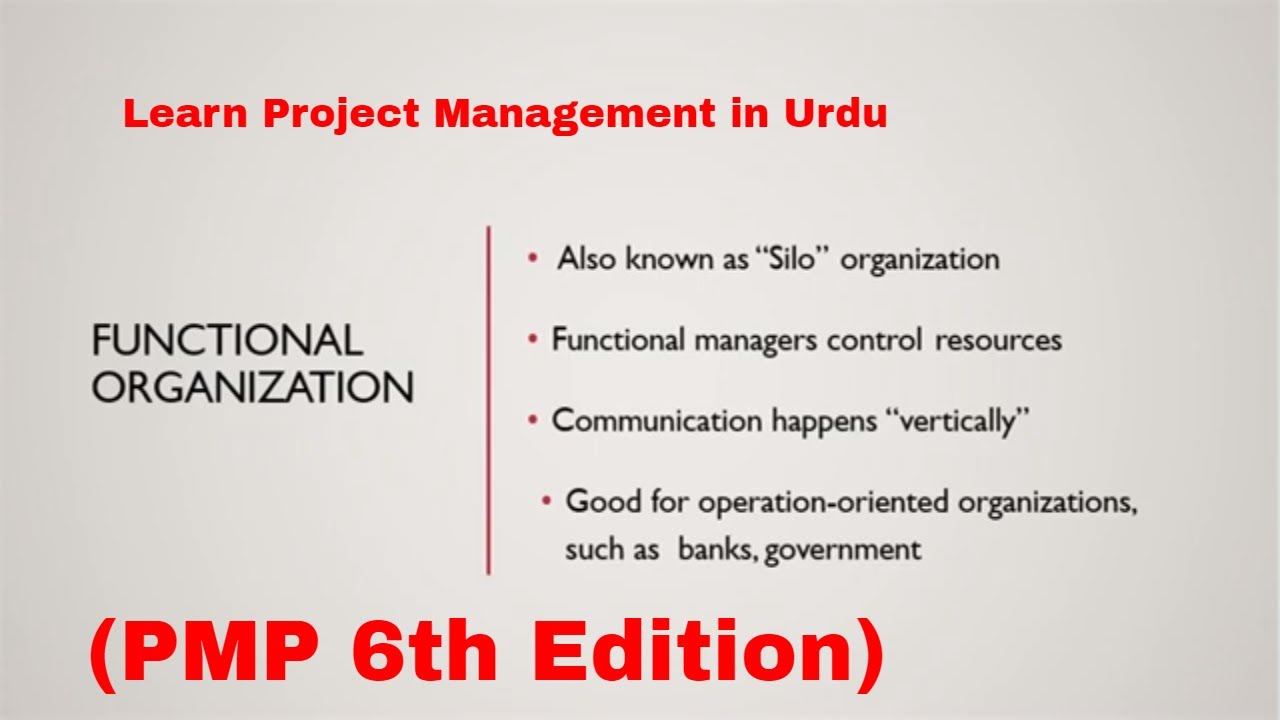 Learn Project Management in Urdu

FUNCTIONAL ORGANIZATION

• Also known as "Silo" organization

• Functional managers control resources

• Communication happens "vertically"

• Good for operation-oriented organizations, such as banks, government

(PMP 6th Edition)